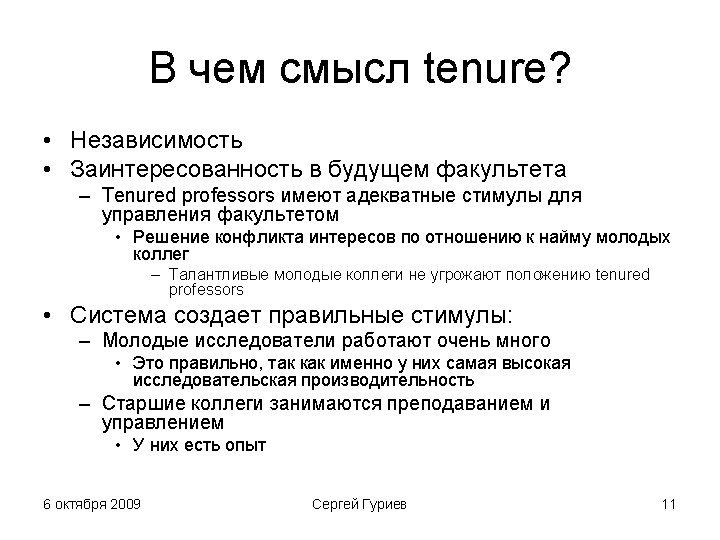 В чем смысл tenure?

• Независимость
• Заинтересованность в будущем факультета
– Tenured professors имеют адекватные стимулы для управления факультетом
• Решение конфликта интересов по отношению к найму молодых коллег
– Талантливые молодые коллеги не угрожают положению tenured professors
• Система создает правильные стимулы:
– Молодые исследователи работают очень много
• Это правильно, так как именно у них самая высокая исследовательская производительность
– Старшие коллеги занимаются преподаванием и управлением
• У них есть опыт

6 октября 2009 Сергей Гуриев 11